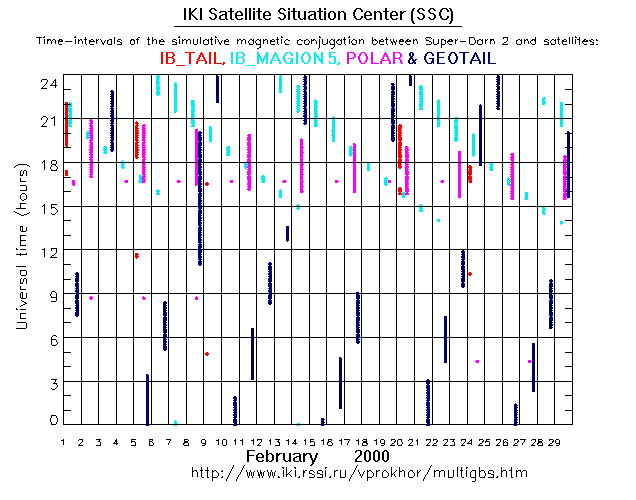 IKI Satellite Situation Center (SSC)

Time-intervals of the simulative magnetic conjugation between Super-Darn 2 and satellites:

IB_TAIL, IB_MAGION 5, POLAR & GEOTAIL

Universal time (hours)

24
21
18
15
12
9
6
3
0

1 2 3 4 5 6 7 8 9 10 11 12 13 14 15 16 17 18 19 20 21 22 23 24 25 26 27 28 29

February 2000

http://www.iki.rssi.ru/vprokhor/multigbs.htm